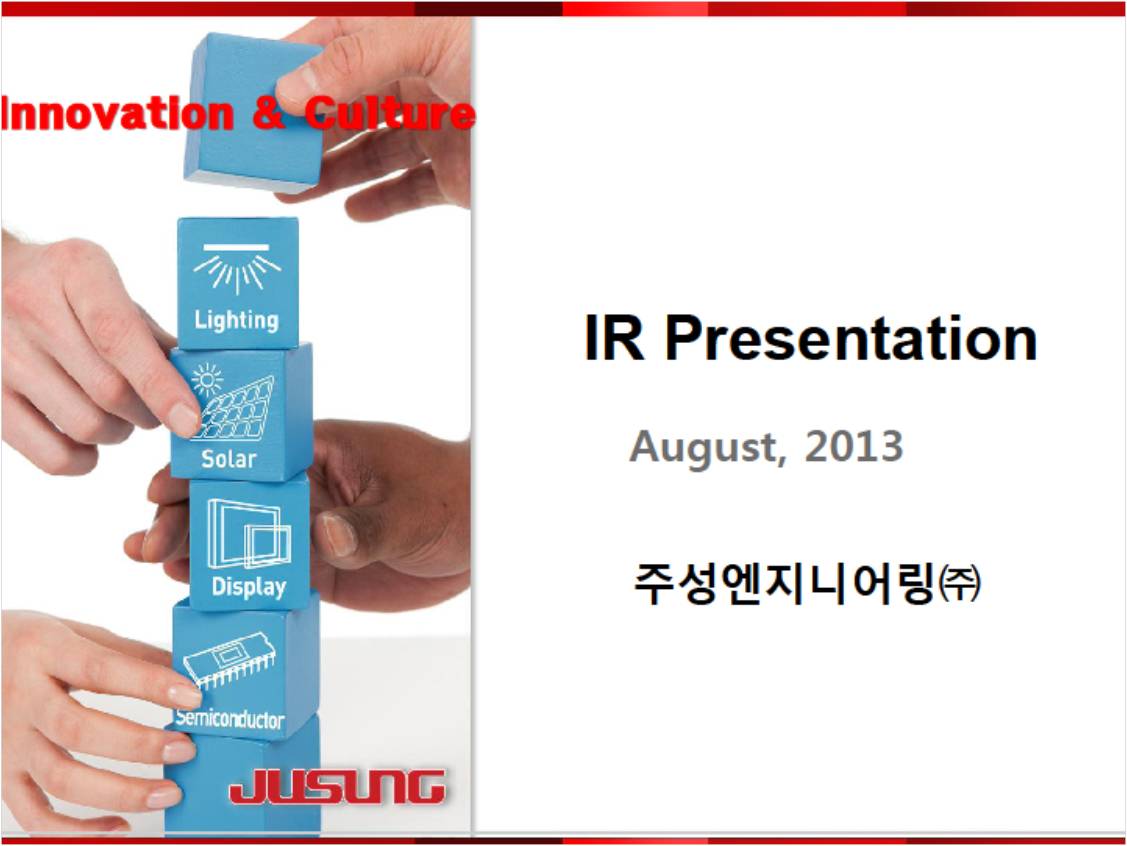 Innovation & Culture

Lighting

Solar

Display

Semiconductor

JUSUNG

IR Presentation

August, 2013

주성엔지니어링㈜